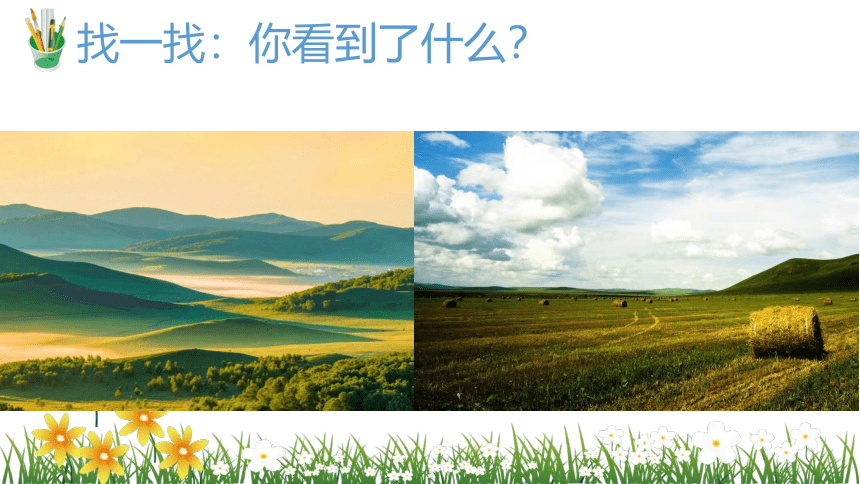 找一找：你看到了什么？